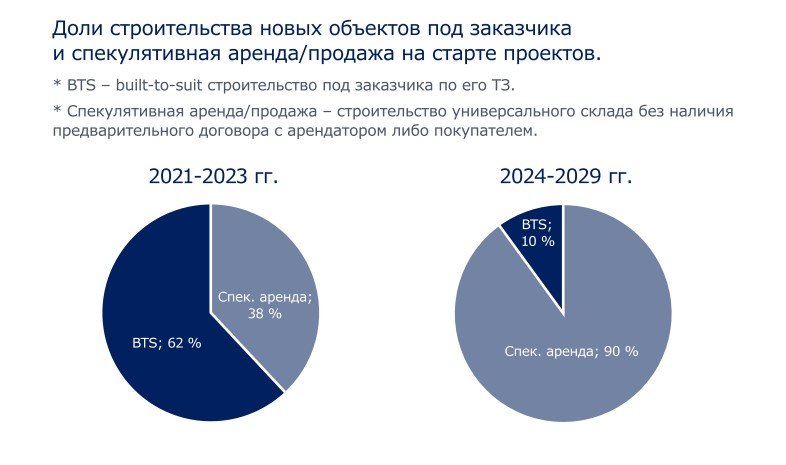 Доли строительства новых объектов под заказчика и спекулятивная аренда/продажа на старте проектов.

* BTS – built-to-suit строительство под заказчика по его ТЗ.

* Спекулятивная аренда/продажа – строительство универсального склада без наличия предварительного договора с арендатором либо покупателем.

2021-2023 гг.

Спек. аренда; 38 %

BTS; 62 %

2024-2029 гг.

BTS; 10 %

Спек. аренда; 90 %